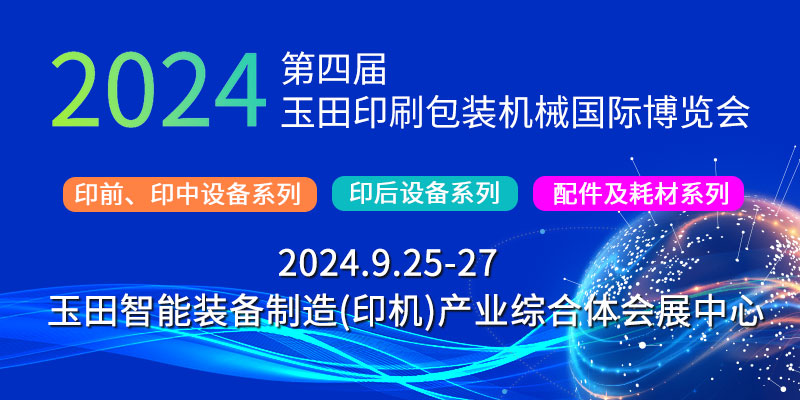 2024 第四届
玉田印刷包装机械国际博览会

印前、印中设备系列　印后设备系列　配件及耗材系列

2024.9.25-27
玉田智能装备制造(印机)产业综合体会展中心